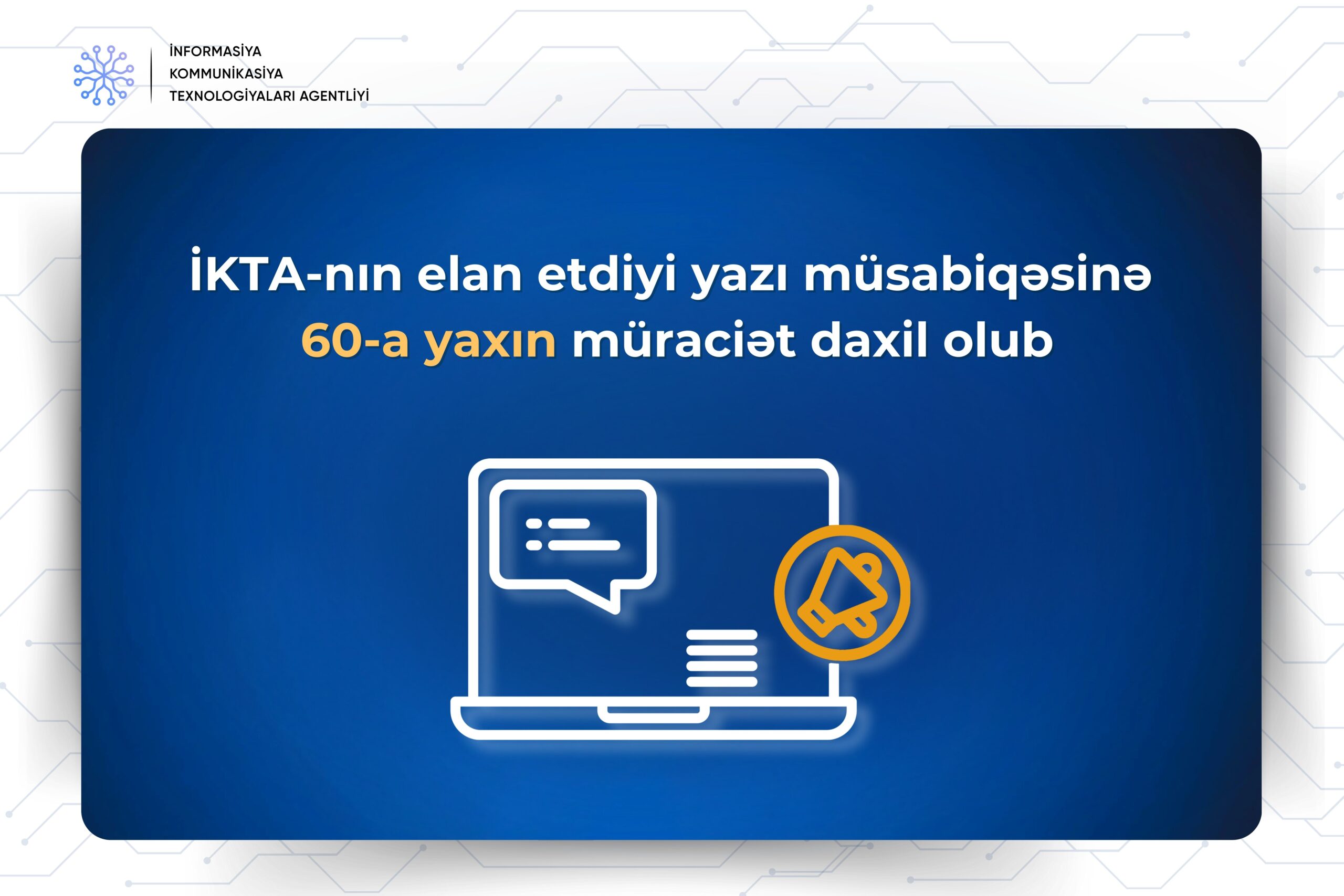 İNFORMASİYA
KOMMUNİKASİYA
TEXNOLOGİYALARI AGENTLİYİ

İKTA-nın elan etdiyi yazı müsabiqəsinə 60-a yaxın müraciət daxil olub